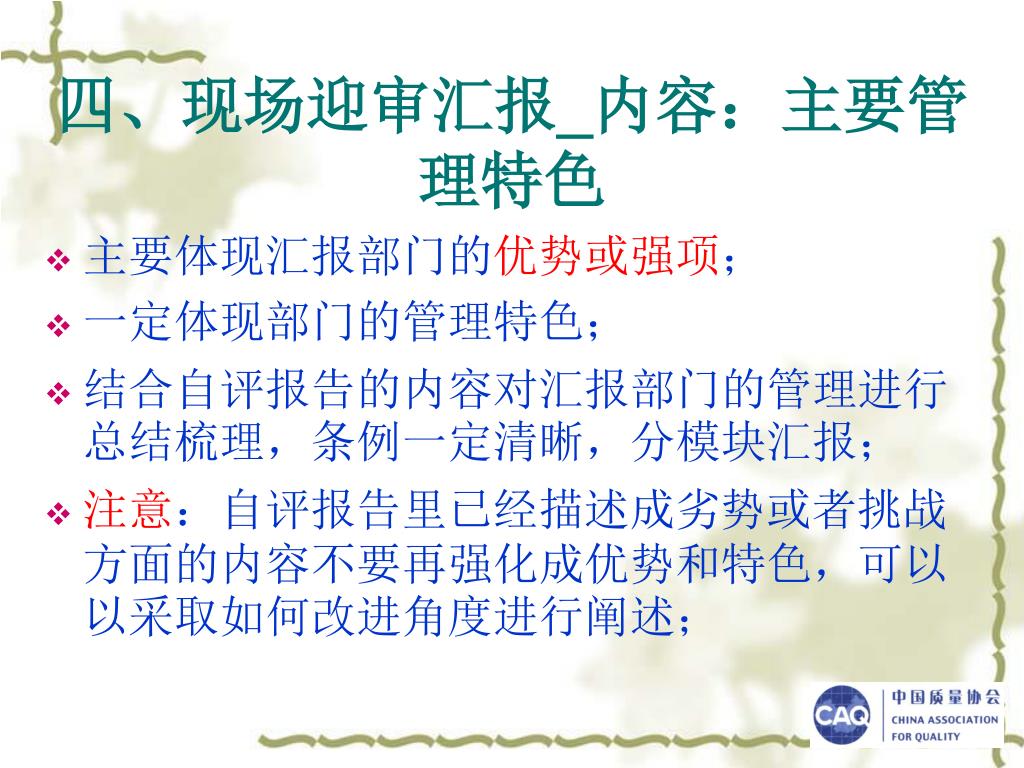 四、现场迎审汇报_内容：主要管理特色

❖ 主要体现汇报部门的优势或强项；

❖ 一定体现部门的管理特色；

❖ 结合自评报告的内容对汇报部门的管理进行总结梳理，条例一定清晰，分模块汇报；

❖ 注意：自评报告里已经描述成劣势或者挑战方面的内容不要再强化成优势和特色，可以以采取如何改进角度进行阐述；

CAQ 中国质量协会 CHINA ASSOCIATION FOR QUALITY